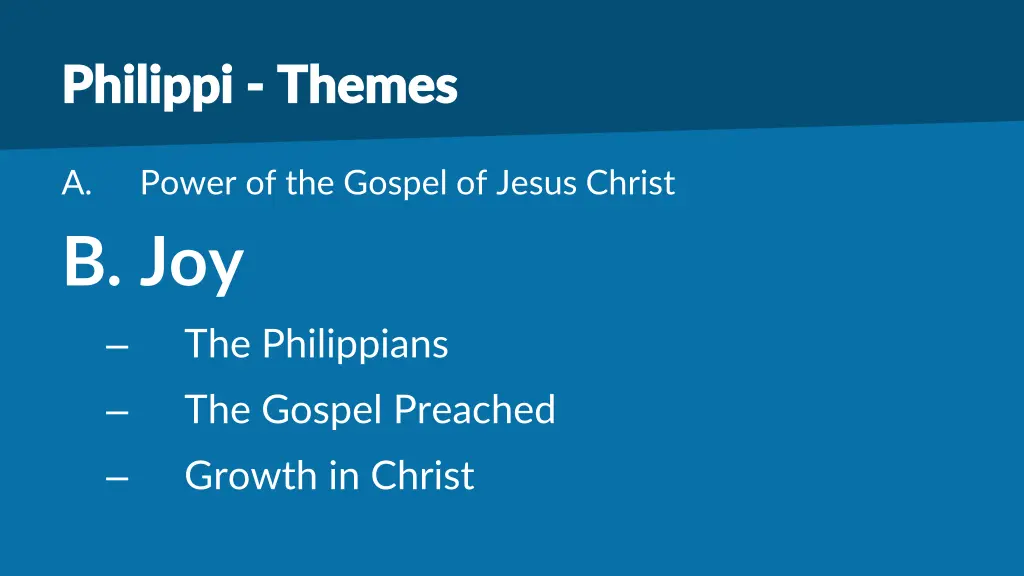 Philippi - Themes

A. Power of the Gospel of Jesus Christ

B. Joy

– The Philippians

– The Gospel Preached

– Growth in Christ